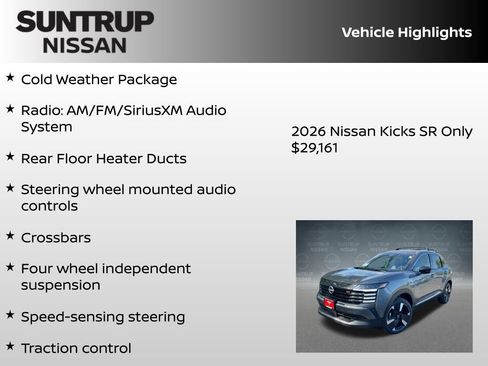 SUNTRUP
NISSAN

Vehicle Highlights

★ Cold Weather Package

★ Radio: AM/FM/SiriusXM Audio System

★ Rear Floor Heater Ducts

★ Steering wheel mounted audio controls

★ Crossbars

★ Four wheel independent suspension

★ Speed-sensing steering

★ Traction control

2026 Nissan Kicks SR Only $29,161